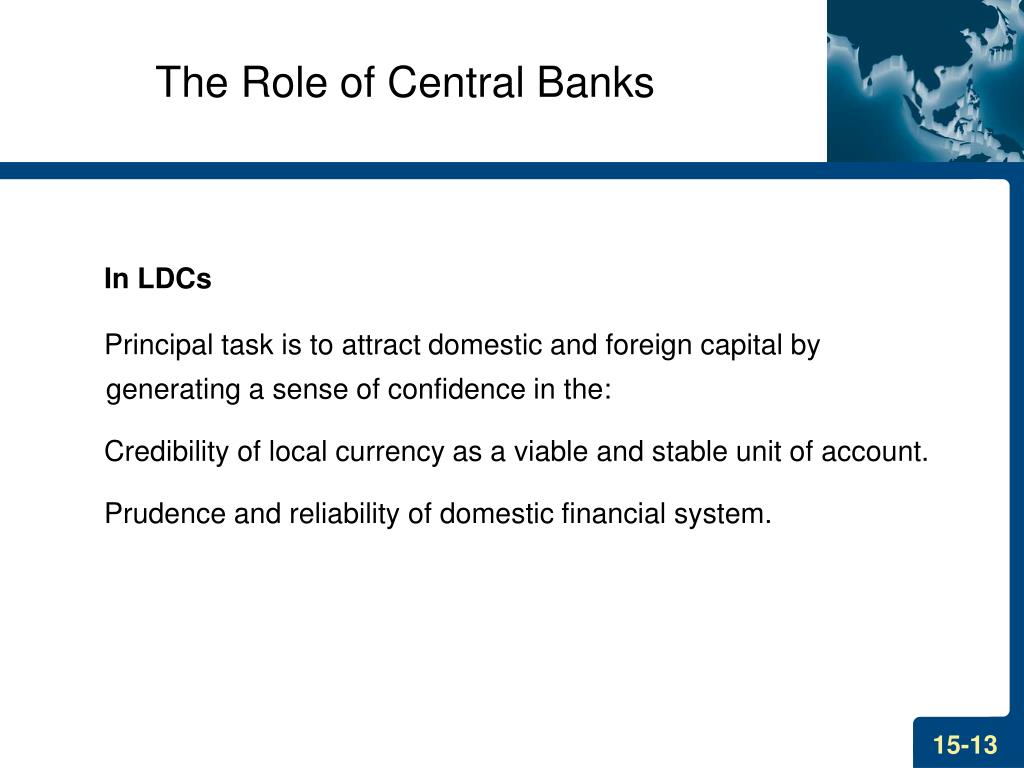 The Role of Central Banks

In LDCs

Principal task is to attract domestic and foreign capital by generating a sense of confidence in the:

Credibility of local currency as a viable and stable unit of account.

Prudence and reliability of domestic financial system.

15-13